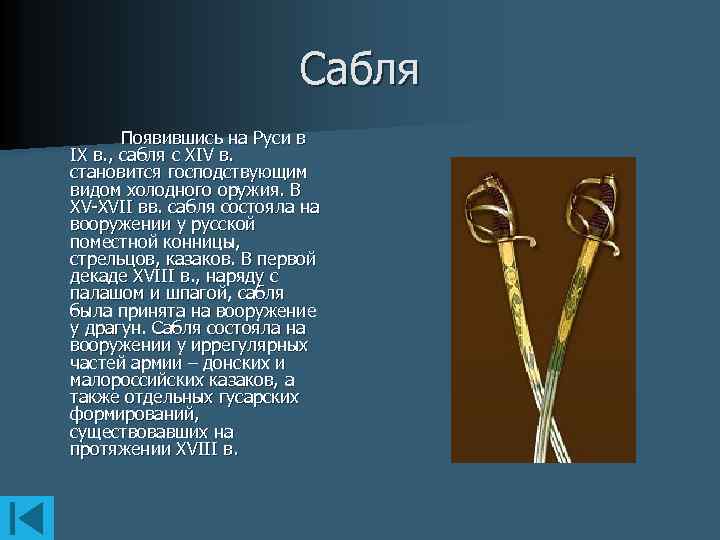 Сабля

Появившись на Руси в IX в., сабля с XIV в. становится господствующим видом холодного оружия. В XV-XVII вв. сабля состояла на вооружении у русской поместной конницы, стрельцов, казаков. В первой декаде XVIII в., наряду с палашом и шпагой, сабля была принята на вооружение у драгун. Сабля состояла на вооружении у иррегулярных частей армии – донских и малороссийских казаков, а также отдельных гусарских формирований, существовавших на протяжении XVIII в.